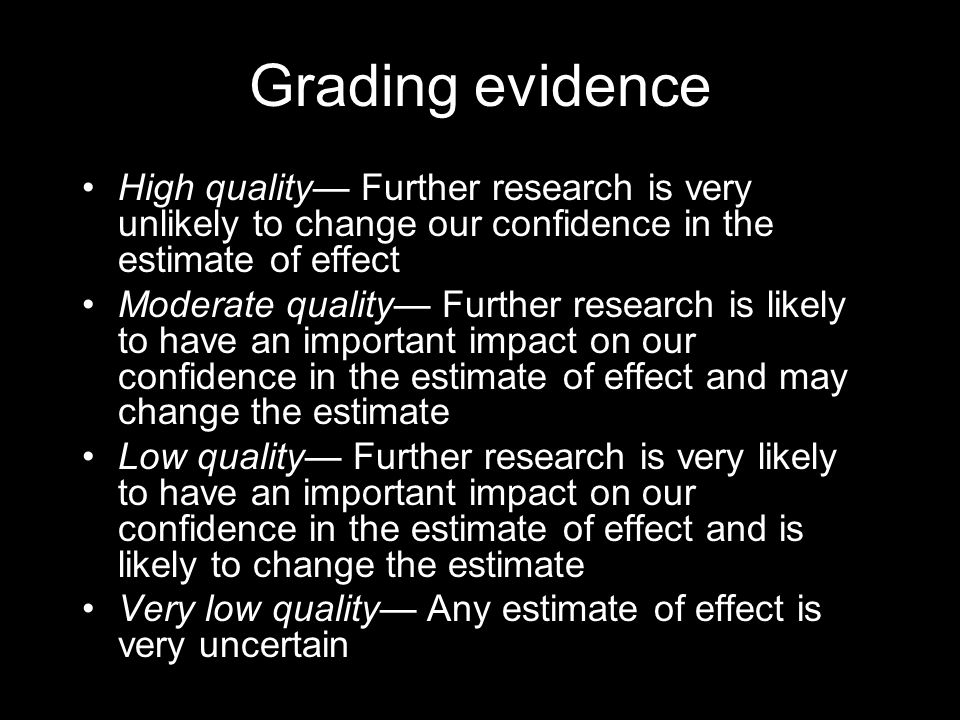 Grading evidence

• High quality— Further research is very unlikely to change our confidence in the estimate of effect
• Moderate quality— Further research is likely to have an important impact on our confidence in the estimate of effect and may change the estimate
• Low quality— Further research is very likely to have an important impact on our confidence in the estimate of effect and is likely to change the estimate
• Very low quality— Any estimate of effect is very uncertain